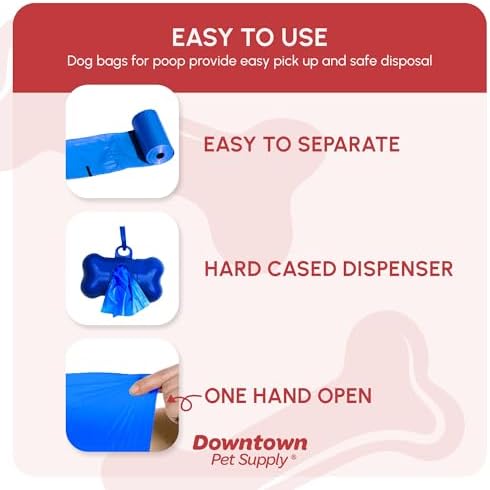 EASY TO USE
Dog bags for poop provide easy pick up and safe disposal

EASY TO SEPARATE

HARD CASED DISPENSER

ONE HAND OPEN

Downtown
Pet Supply®